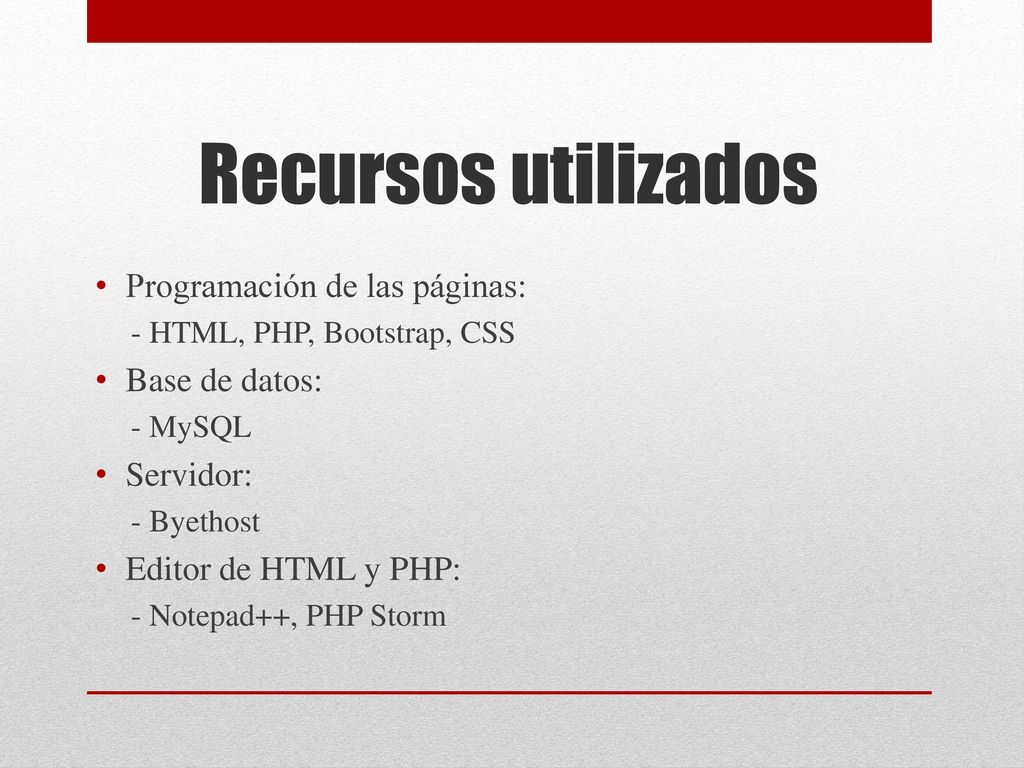 Recursos utilizados

• Programación de las páginas:
- HTML, PHP, Bootstrap, CSS
• Base de datos:
- MySQL
• Servidor:
- Byethost
• Editor de HTML y PHP:
- Notepad++, PHP Storm